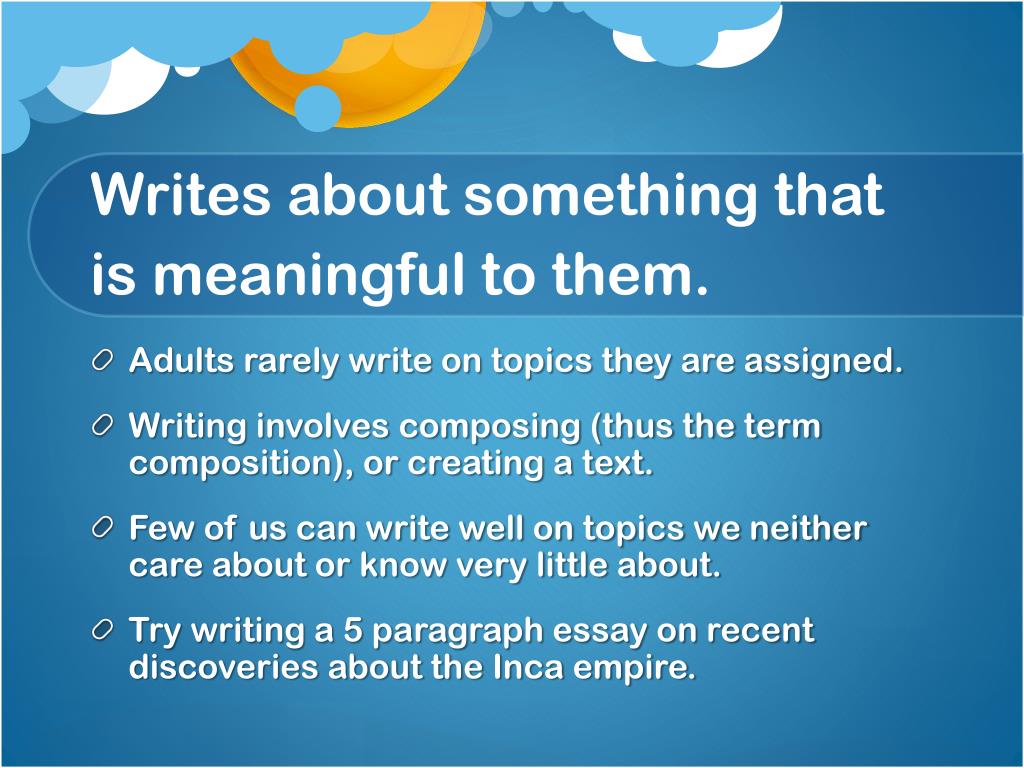 Writes about something that is meaningful to them.

Adults rarely write on topics they are assigned.

Writing involves composing (thus the term composition), or creating a text.

Few of us can write well on topics we neither care about or know very little about.

Try writing a 5 paragraph essay on recent discoveries about the Inca empire.